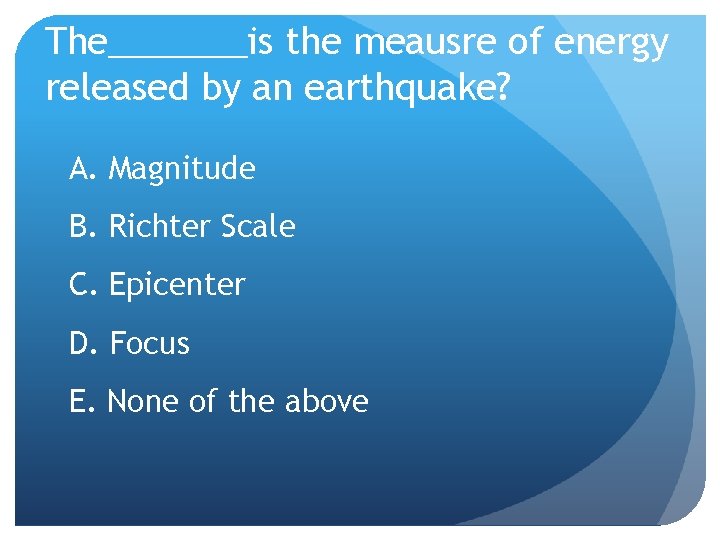 The________is the meausre of energy released by an earthquake?

A. Magnitude

B. Richter Scale

C. Epicenter

D. Focus

E. None of the above